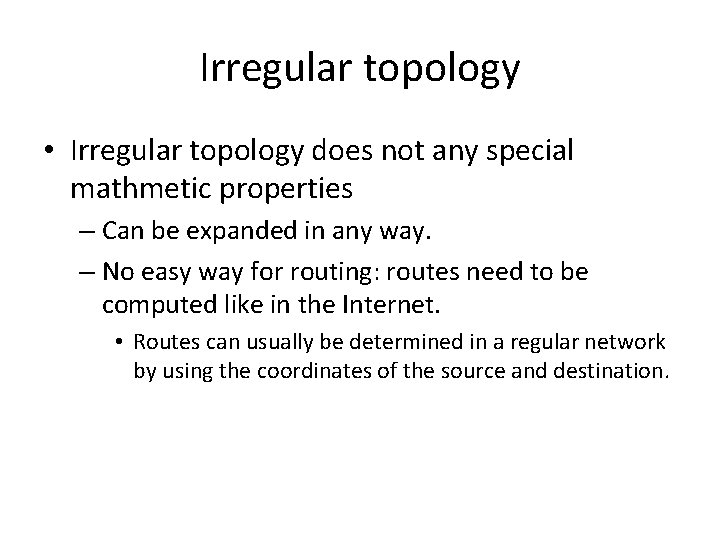 Irregular topology

• Irregular topology does not any special mathmetic properties
– Can be expanded in any way.
– No easy way for routing: routes need to be computed like in the Internet.
• Routes can usually be determined in a regular network by using the coordinates of the source and destination.